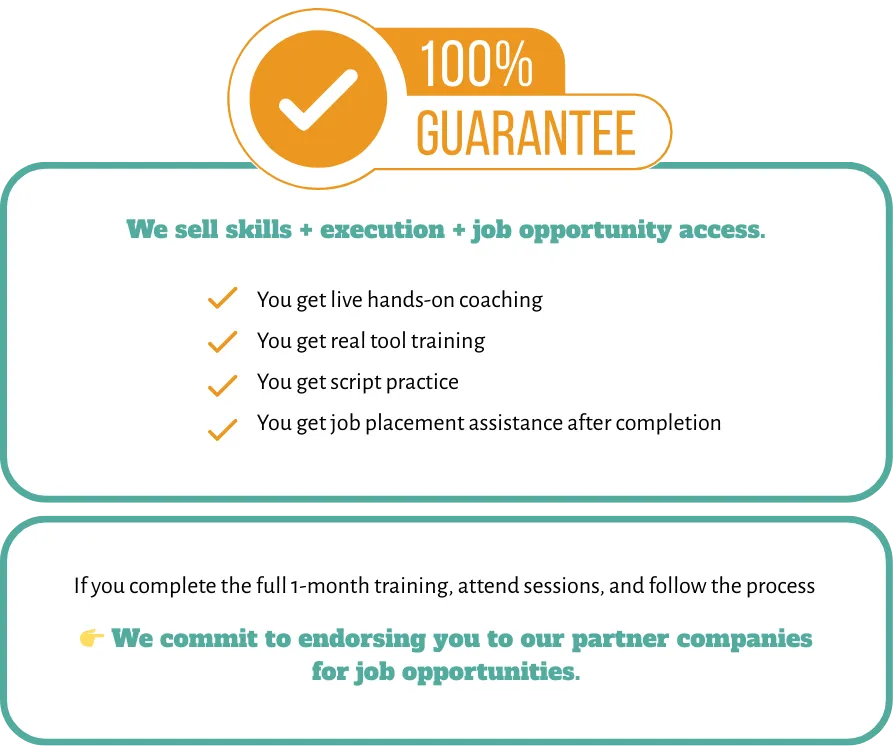 100%
GUARANTEE

We sell skills + execution + job opportunity access.

You get live hands-on coaching
You get real tool training
You get script practice
You get job placement assistance after completion

If you complete the full 1-month training, attend sessions, and follow the process

👉 We commit to endorsing you to our partner companies for job opportunities.